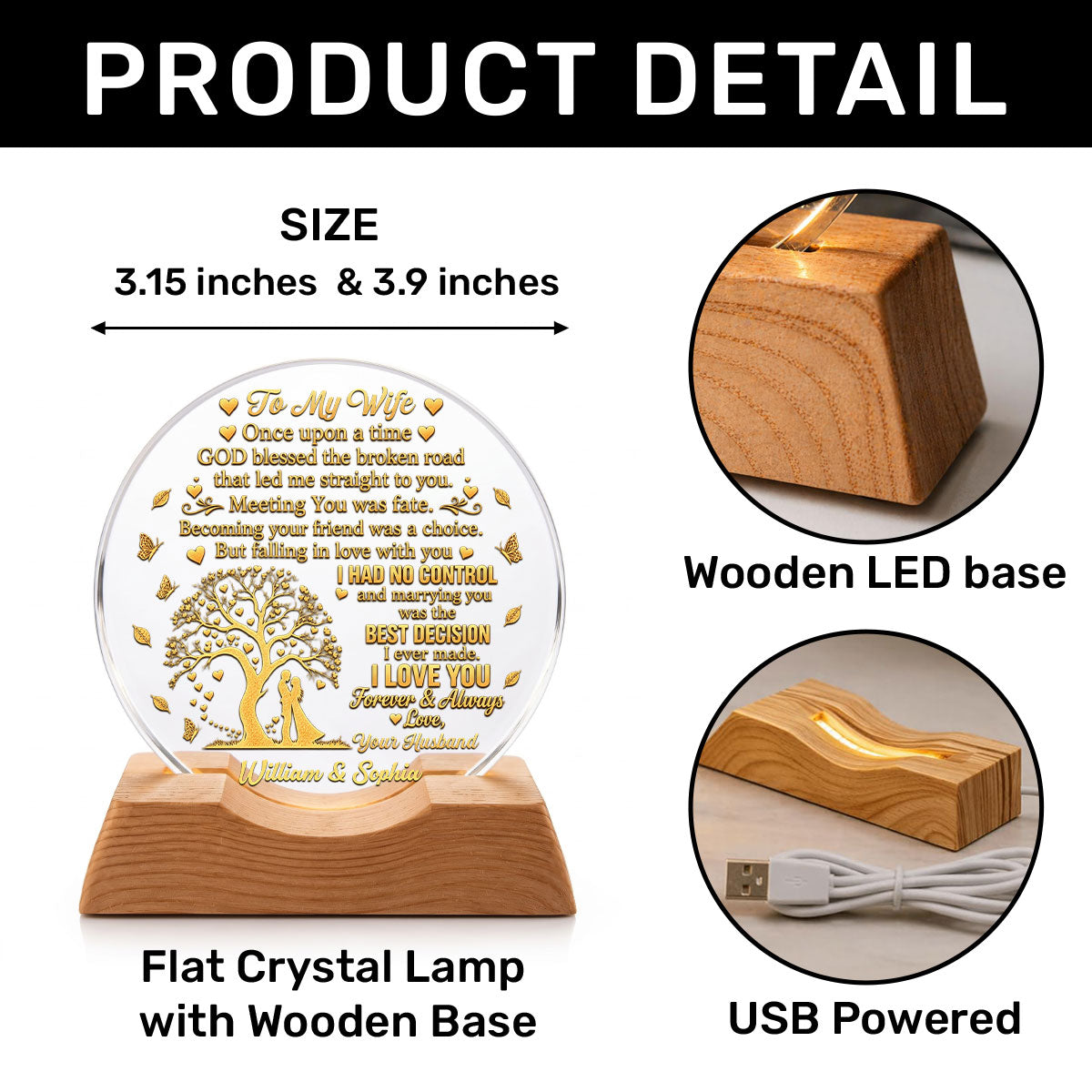 PRODUCT DETAIL

SIZE
3.15 inches & 3.9 inches

To My Wife
Once upon a time
GOD blessed the broken road
that led me straight to you.
Meeting You was fate.
Becoming your friend was a choice.
But falling in love with you
I HAD NO CONTROL
and marrying you
was the
BEST DECISION
I ever made.
I LOVE YOU
Forever & Always
Love,
Your Husband
William & Sophia

Flat Crystal Lamp
with Wooden Base

Wooden LED base

USB Powered